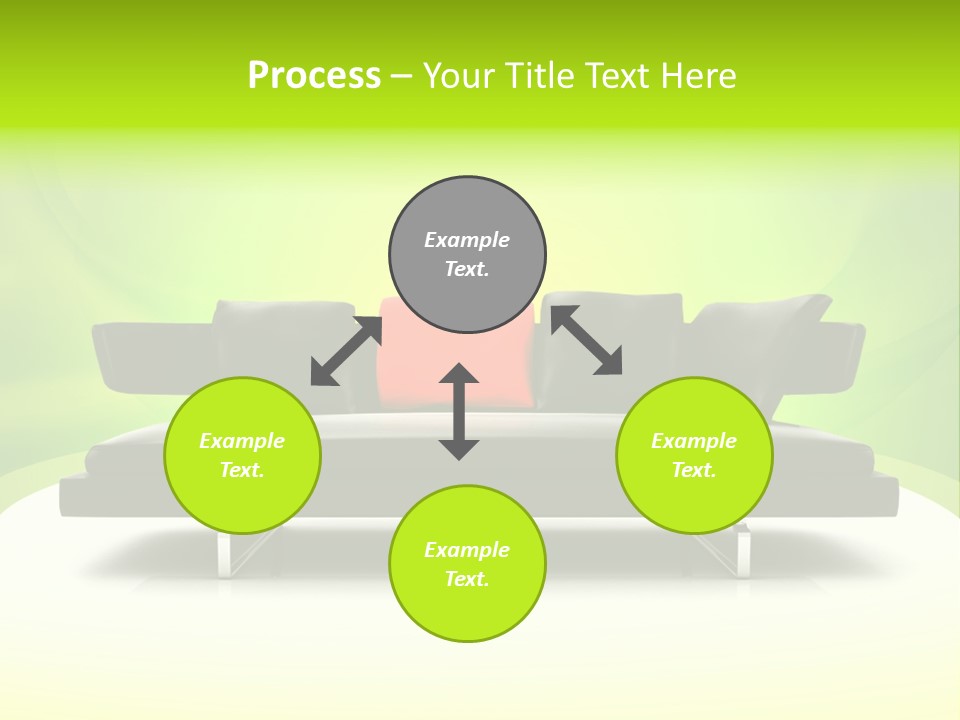 Process – Your Title Text Here

Example Text.

Example Text.

Example Text.

Example Text.